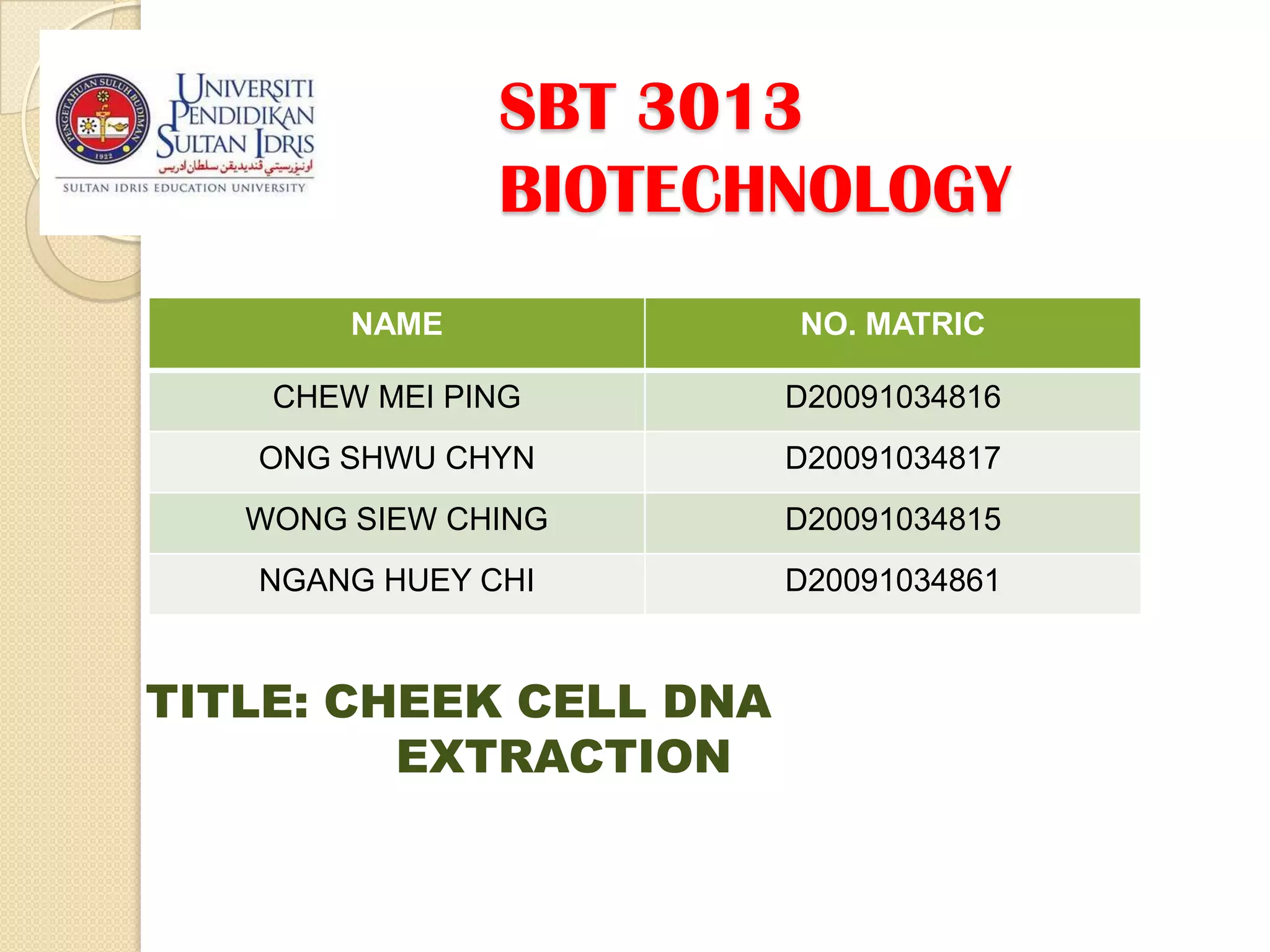 PENGETAHUAN SULUH BUDIMAN
1922

UNIVERSITI PENDIDIKAN SULTAN IDRIS
اونيۏرسيتي ڤنديديقن سلطان ادريس
SULTAN IDRIS EDUCATION UNIVERSITY

SBT 3013
BIOTECHNOLOGY

| NAME | NO. MATRIC |
|---|---|
| CHEW MEI PING | D20091034816 |
| ONG SHWU CHYN | D20091034817 |
| WONG SIEW CHING | D20091034815 |
| NGANG HUEY CHI | D20091034861 |

TITLE: CHEEK CELL DNA EXTRACTION